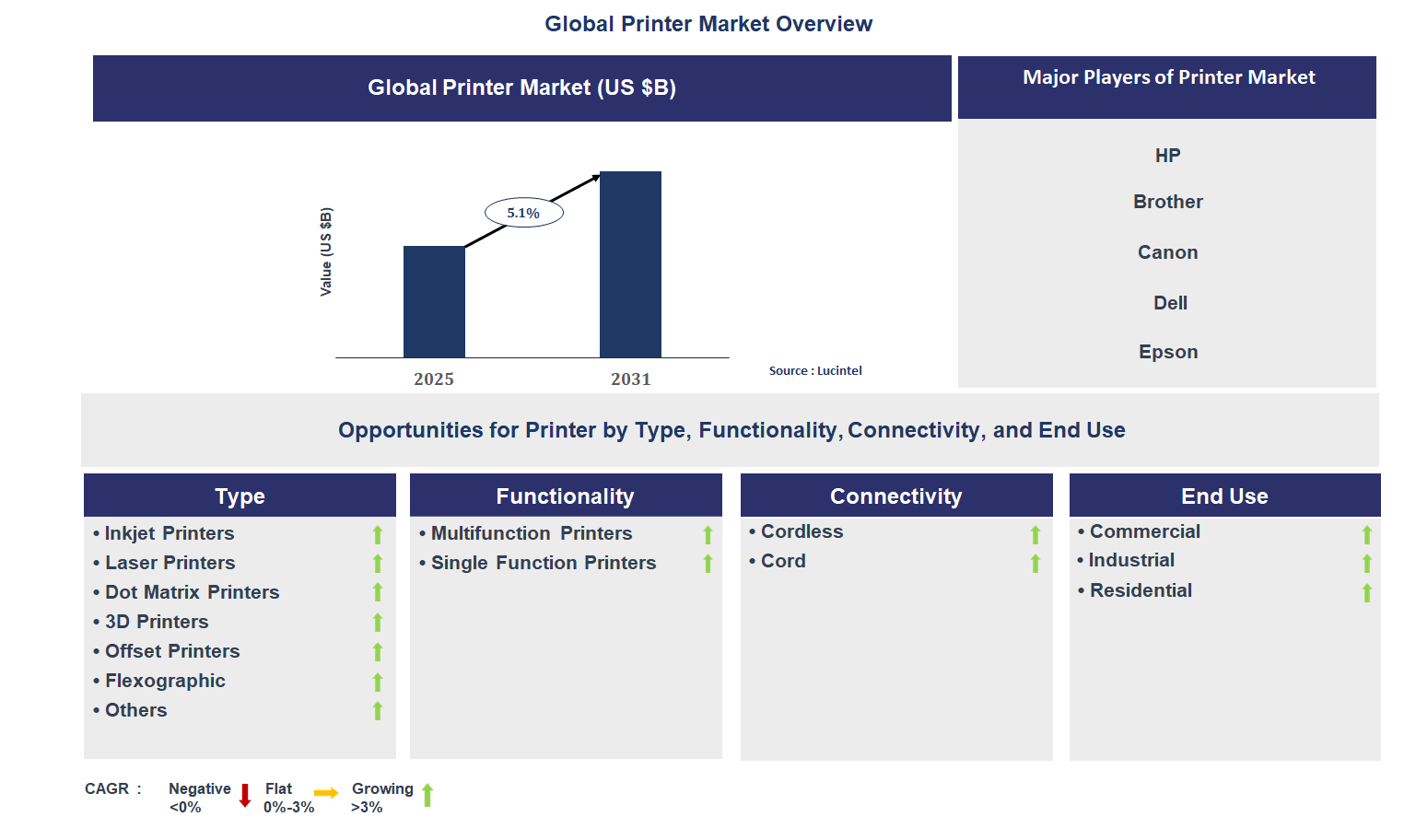 Global Printer Market Overview

Global Printer Market (US $B)

Value (US $B)

5.1%

2025

2031

Source : Lucintel

Major Players of Printer Market

HP

Brother

Canon

Dell

Epson

Opportunities for Printer by Type, Functionality, Connectivity, and End Use

Type

• Inkjet Printers
• Laser Printers
• Dot Matrix Printers
• 3D Printers
• Offset Printers
• Flexographic
• Others

Functionality

• Multifunction Printers
• Single Function Printers

Connectivity

• Cordless
• Cord

End Use

• Commercial
• Industrial
• Residential

CAGR : Negative <0% Flat 0%-3% Growing >3%